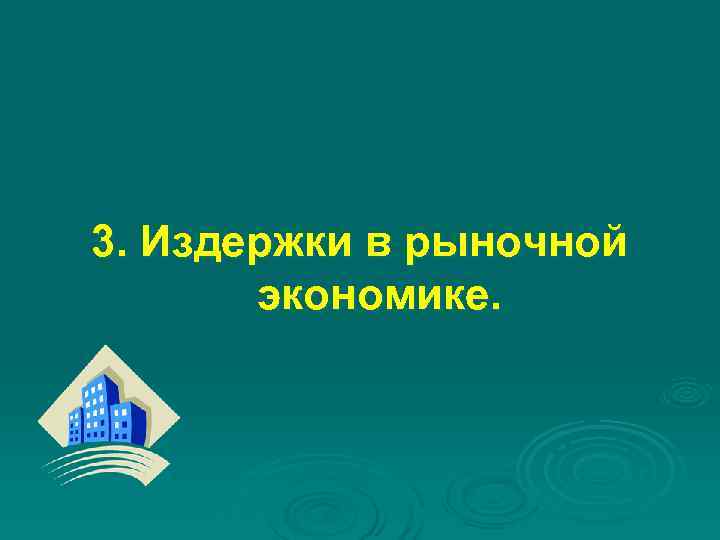 3. Издержки в рыночной экономике.